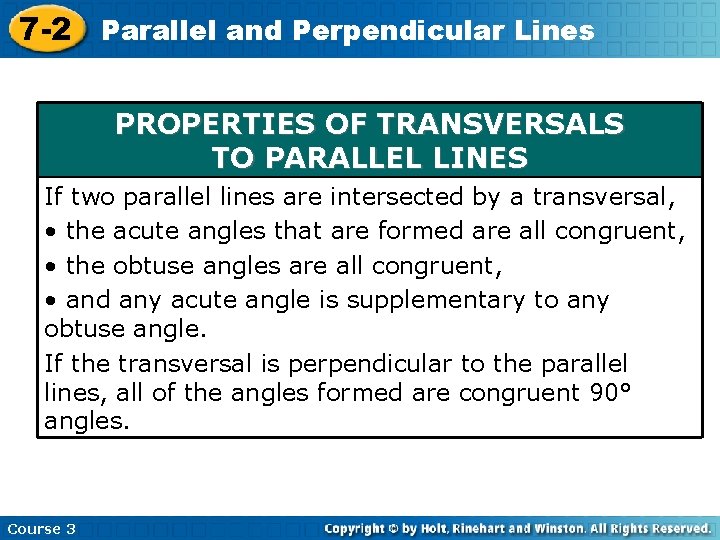 7-2 Parallel and Perpendicular Lines

PROPERTIES OF TRANSVERSALS TO PARALLEL LINES

If two parallel lines are intersected by a transversal,

• the acute angles that are formed are all congruent,

• the obtuse angles are all congruent,

• and any acute angle is supplementary to any obtuse angle.

If the transversal is perpendicular to the parallel lines, all of the angles formed are congruent 90° angles.

Course 3

Copyright © by Holt, Rinehart and Winston. All Rights Reserved.